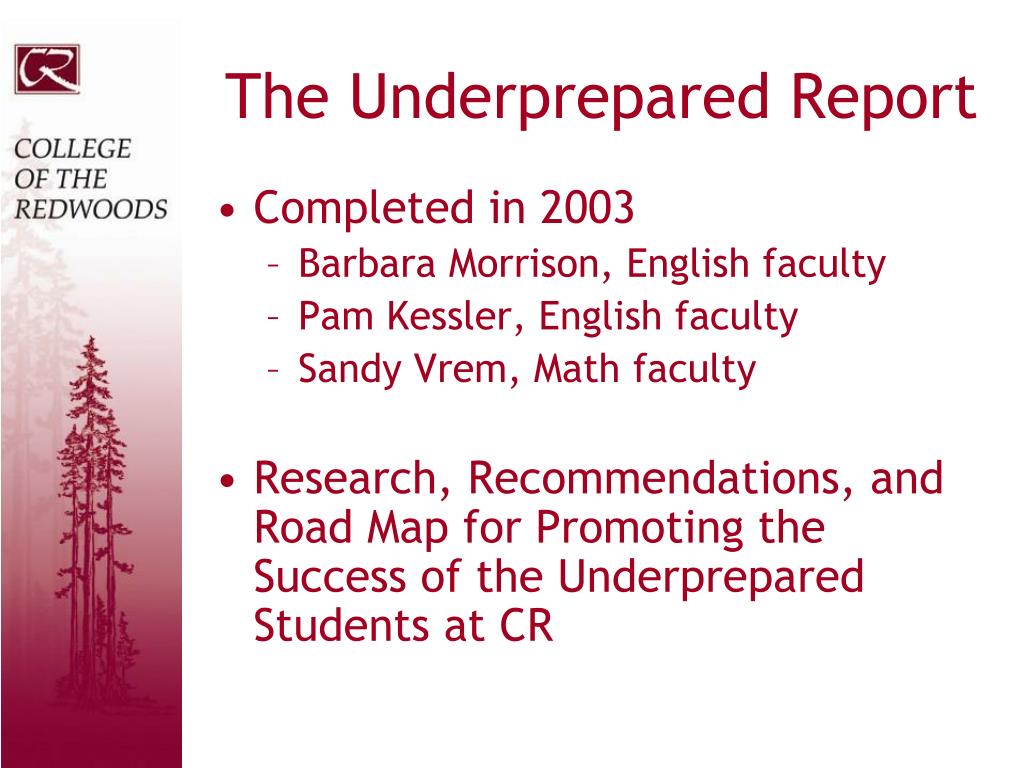 CR

COLLEGE OF THE REDWOODS

The Underprepared Report

• Completed in 2003
– Barbara Morrison, English faculty
– Pam Kessler, English faculty
– Sandy Vrem, Math faculty

• Research, Recommendations, and Road Map for Promoting the Success of the Underprepared Students at CR